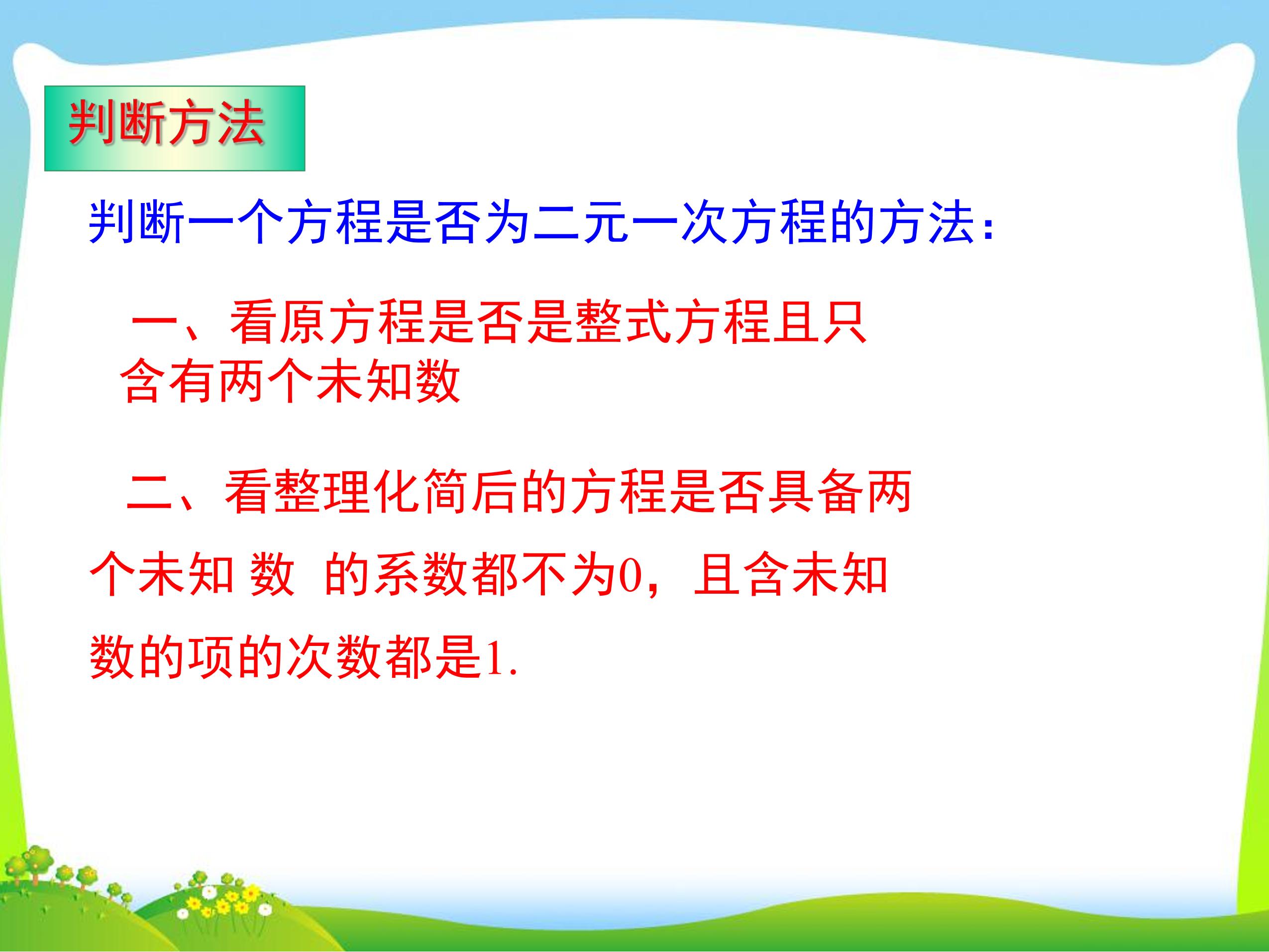 判断方法

判断一个方程是否为二元一次方程的方法：

一、看原方程是否是整式方程且只含有两个未知数

二、看整理化简后的方程是否具备两个未知 数 的系数都不为0，且含未知数的项的次数都是1.